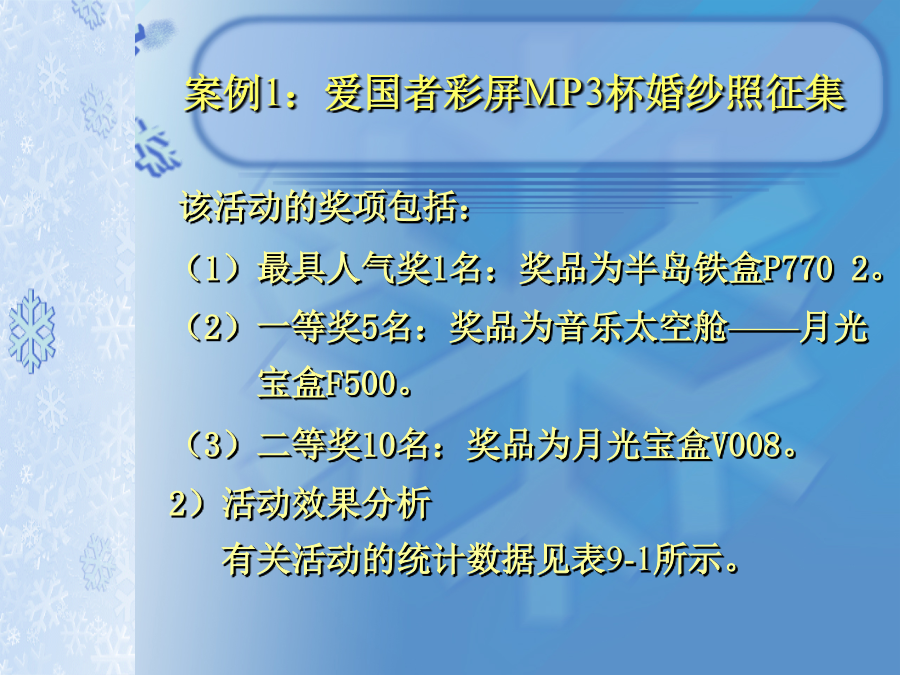 案例1：爱国者彩屏MP3杯婚纱照征集

该活动的奖项包括：

（1）最具人气奖1名：奖品为半岛铁盒P770 2。

（2）一等奖5名：奖品为音乐太空舱——月光宝盒F500。

（3）二等奖10名：奖品为月光宝盒V008。

2）活动效果分析

有关活动的统计数据见表9-1所示。